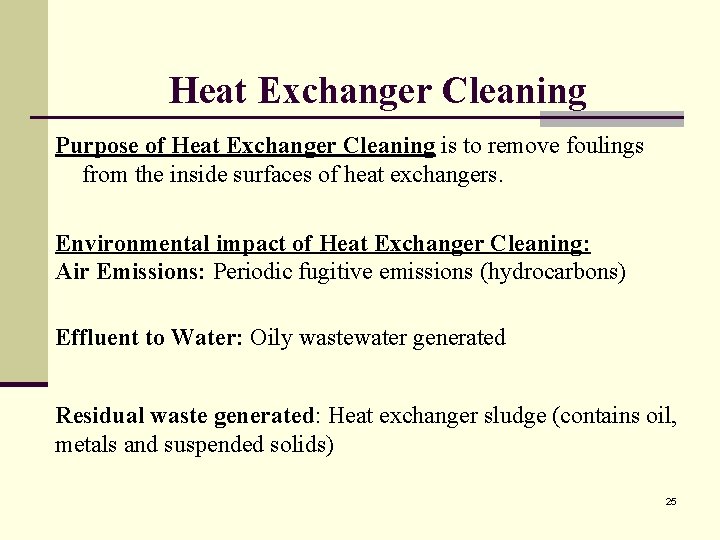 Heat Exchanger Cleaning

Purpose of Heat Exchanger Cleaning is to remove foulings from the inside surfaces of heat exchangers.

Environmental impact of Heat Exchanger Cleaning:
Air Emissions: Periodic fugitive emissions (hydrocarbons)

Effluent to Water: Oily wastewater generated

Residual waste generated: Heat exchanger sludge (contains oil, metals and suspended solids)

25